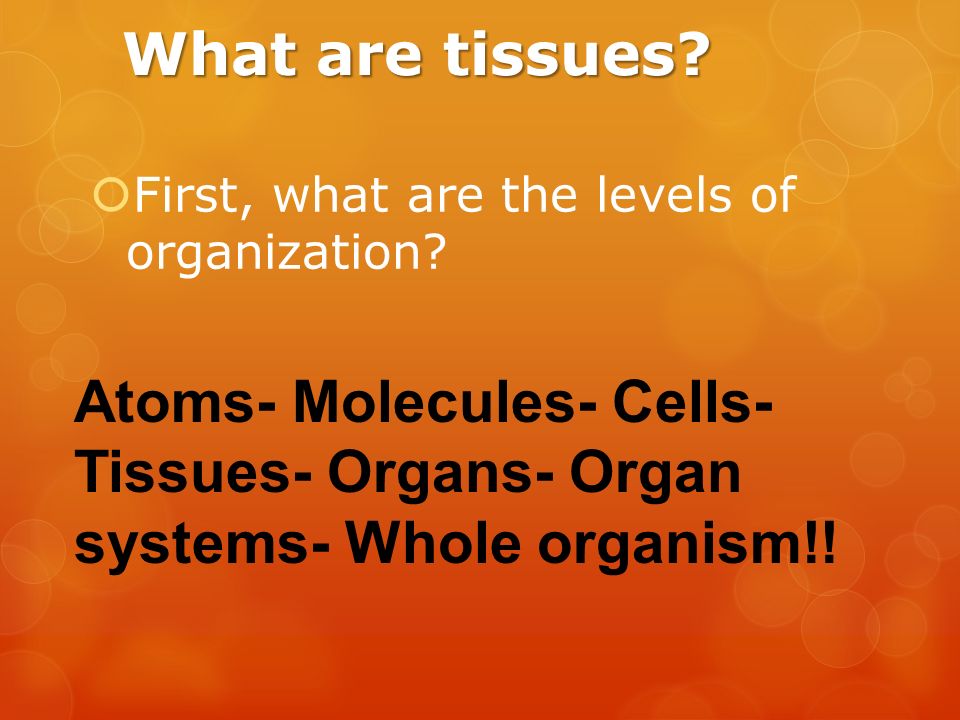 What are tissues?

First, what are the levels of organization?

Atoms- Molecules- Cells- Tissues- Organs- Organ systems- Whole organism!!